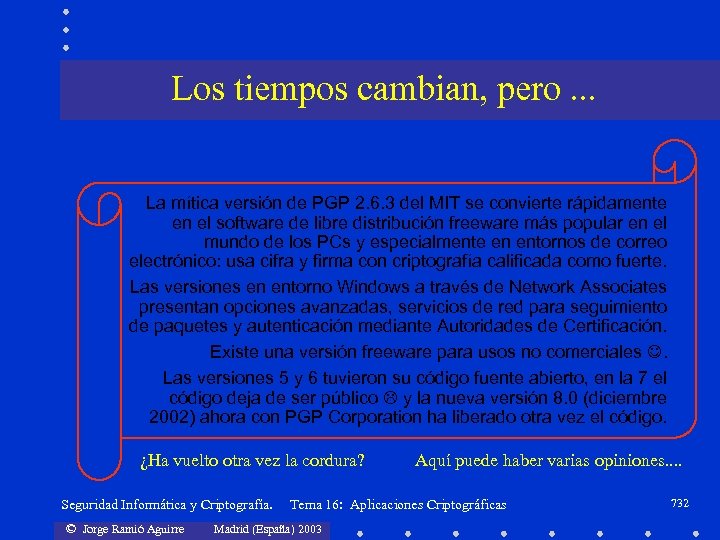 Los tiempos cambian, pero ...

La mítica versión de PGP 2.6.3 del MIT se convierte rápidamente en el software de libre distribución freeware más popular en el mundo de los PCs y especialmente en entornos de correo electrónico: usa cifra y firma con criptografía calificada como fuerte.

Las versiones en entorno Windows a través de Network Associates presentan opciones avanzadas, servicios de red para seguimiento de paquetes y autenticación mediante Autoridades de Certificación.

Existe una versión freeware para usos no comerciales ☺.

Las versiones 5 y 6 tuvieron su código fuente abierto, en la 7 el código deja de ser público ☹ y la nueva versión 8.0 (diciembre 2002) ahora con PGP Corporation ha liberado otra vez el código.

¿Ha vuelto otra vez la cordura?

Aquí puede haber varias opiniones....

Seguridad Informática y Criptografía. Tema 16: Aplicaciones Criptográficas

732

© Jorge Ramió Aguirre Madrid (España) 2003